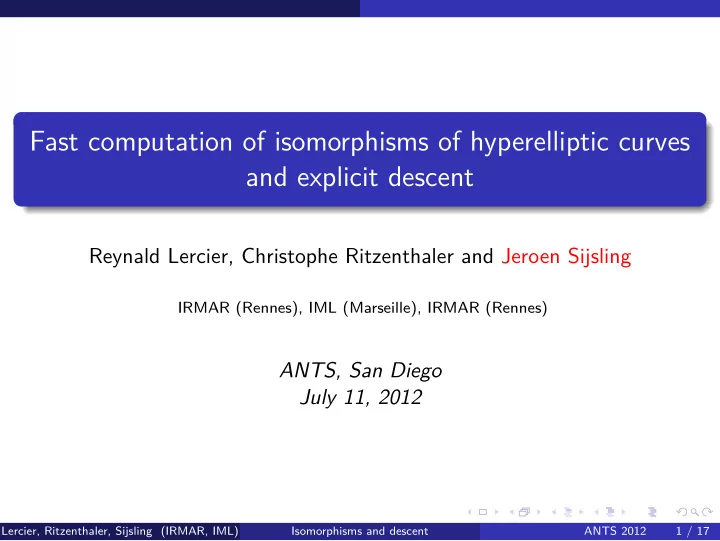 Fast computation of isomorphisms of hyperelliptic curves and explicit descent

Reynald Lercier, Christophe Ritzenthaler and Jeroen Sijsling

IRMAR (Rennes), IML (Marseille), IRMAR (Rennes)

ANTS, San Diego
July 11, 2012

Lercier, Ritzenthaler, Sijsling (IRMAR, IML) Isomorphisms and descent ANTS 2012 1 / 17